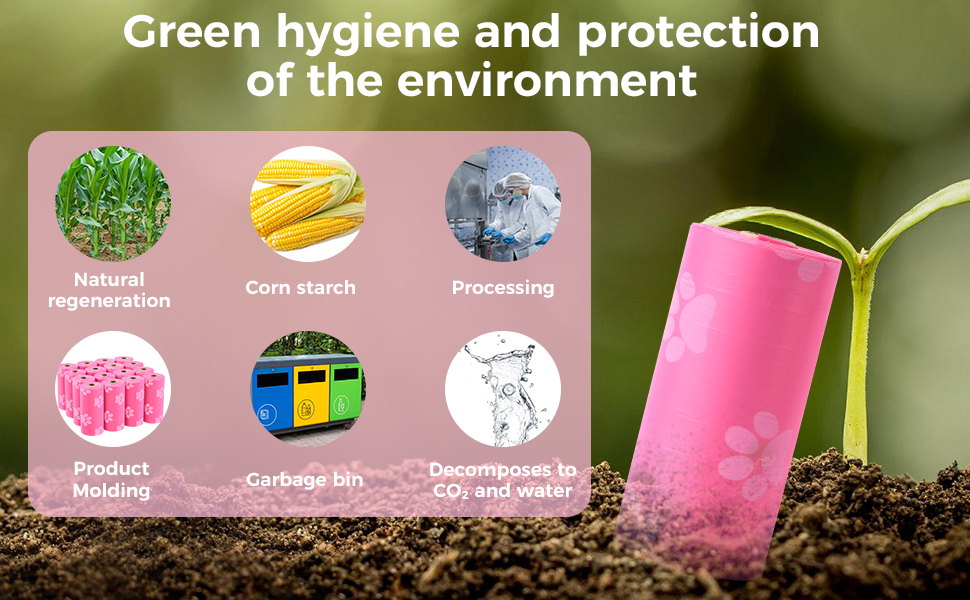 Green hygiene and protection of the environment

Natural regeneration

Corn starch

Processing

Product Molding

Garbage bin

Decomposes to $CO_2$ and water